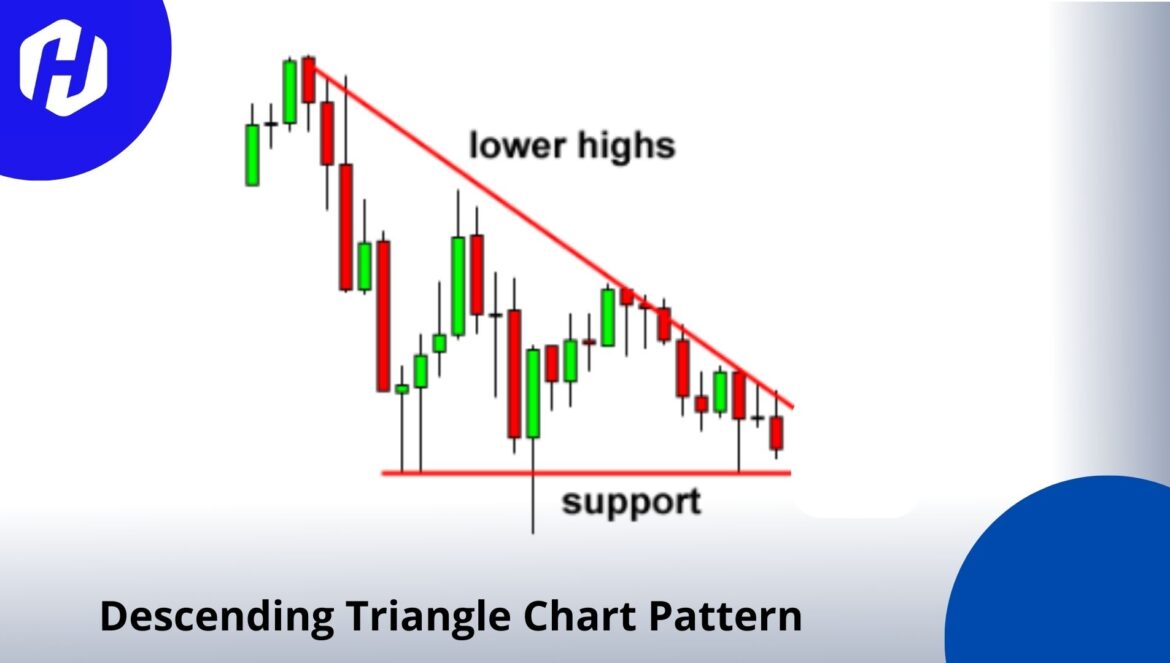 lower highs

support

Descending Triangle Chart Pattern